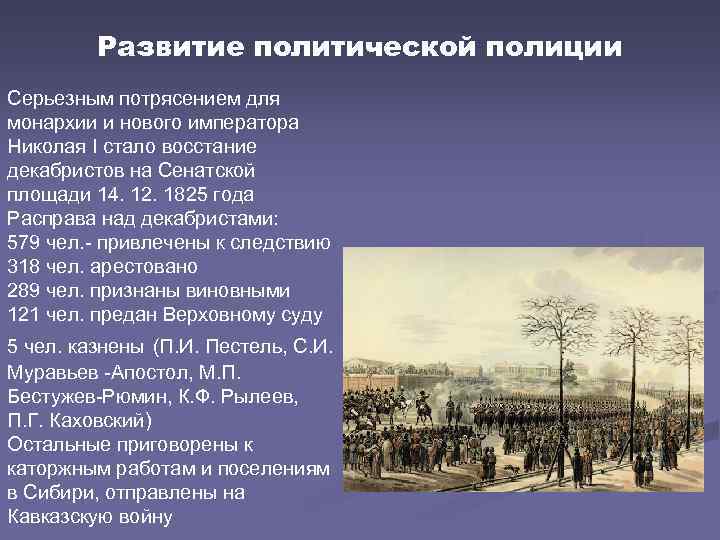 Развитие политической полиции

Серьезным потрясением для монархии и нового императора Николая I стало восстание декабристов на Сенатской площади 14. 12. 1825 года
Расправа над декабристами:
579 чел.- привлечены к следствию
318 чел. арестовано
289 чел. признаны виновными
121 чел. предан Верховному суду
5 чел. казнены (П.И. Пестель, С.И. Муравьев -Апостол, М.П. Бестужев-Рюмин, К.Ф. Рылеев, П.Г. Каховский)
Остальные приговорены к каторжным работам и поселениям в Сибири, отправлены на Кавказскую войну